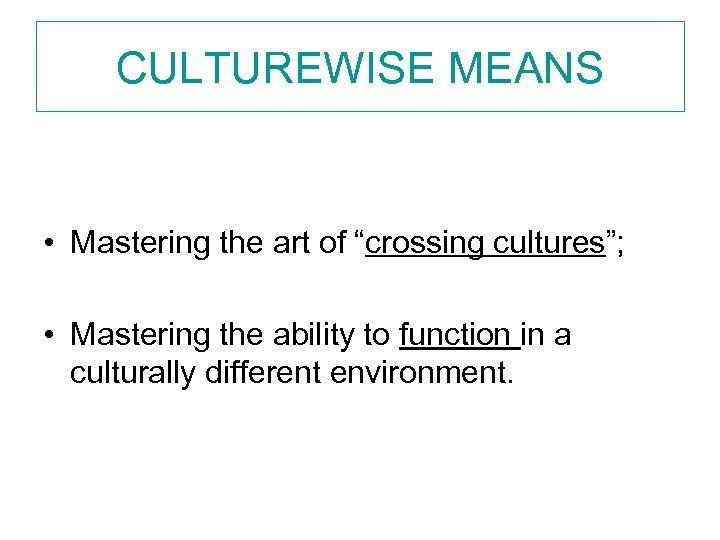 CULTUREWISE MEANS

• Mastering the art of “crossing cultures”;

• Mastering the ability to function in a culturally different environment.